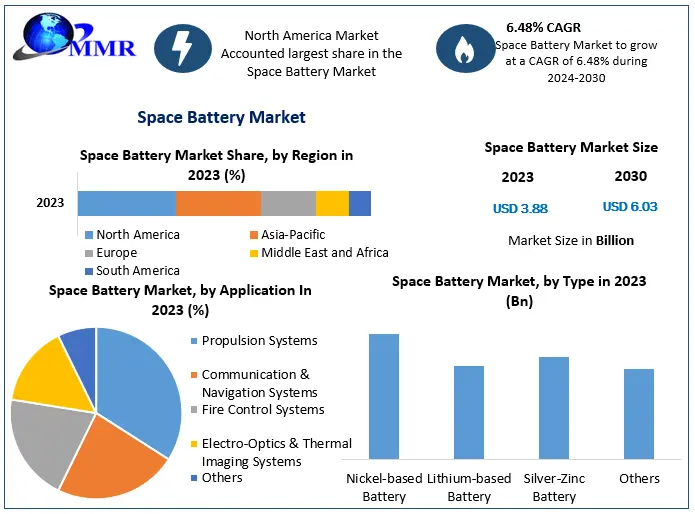 MMR

North America Market Accounted largest share in the Space Battery Market

6.48% CAGR
Space Battery Market to grow at a CAGR of 6.48% during 2024-2030

Space Battery Market

Space Battery Market Share, by Region in 2023 (%)

2023

North America
Asia-Pacific
Europe
Middle East and Africa
South America

Space Battery Market Size

2023
2030
USD 3.88
USD 6.03
Market Size in Billion

Space Battery Market, by Application In 2023 (%)

Propulsion Systems
Communication & Navigation Systems
Fire Control Systems
Electro-Optics & Thermal Imaging Systems
Others

Space Battery Market, by Type in 2023 (Bn)

Nickel-based Battery
Lithium-based Battery
Silver-Zinc Battery
Others